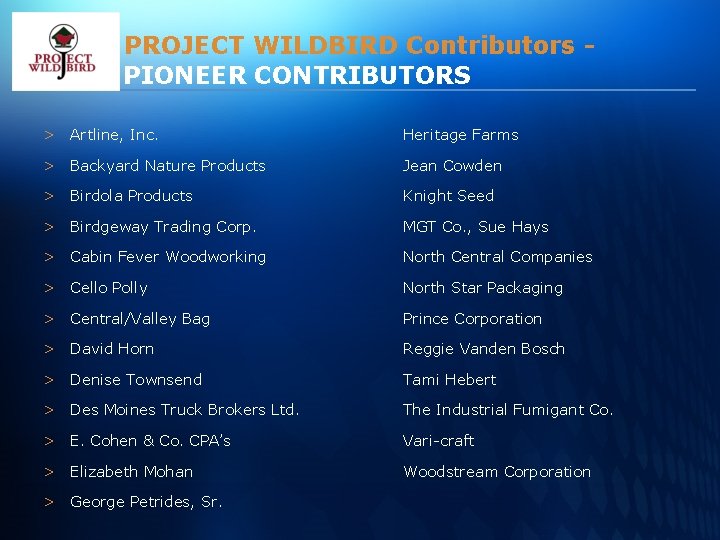 PROJECT WILDBIRD

PROJECT WILDBIRD Contributors - PIONEER CONTRIBUTORS

> Artline, Inc.
> Backyard Nature Products
> Birdola Products
> Birdgeway Trading Corp.
> Cabin Fever Woodworking
> Cello Polly
> Central/Valley Bag
> David Horn
> Denise Townsend
> Des Moines Truck Brokers Ltd.
> E. Cohen & Co. CPA's
> Elizabeth Mohan
> George Petrides, Sr.

Heritage Farms
Jean Cowden
Knight Seed
MGT Co., Sue Hays
North Central Companies
North Star Packaging
Prince Corporation
Reggie Vanden Bosch
Tami Hebert
The Industrial Fumigant Co.
Vari-craft
Woodstream Corporation